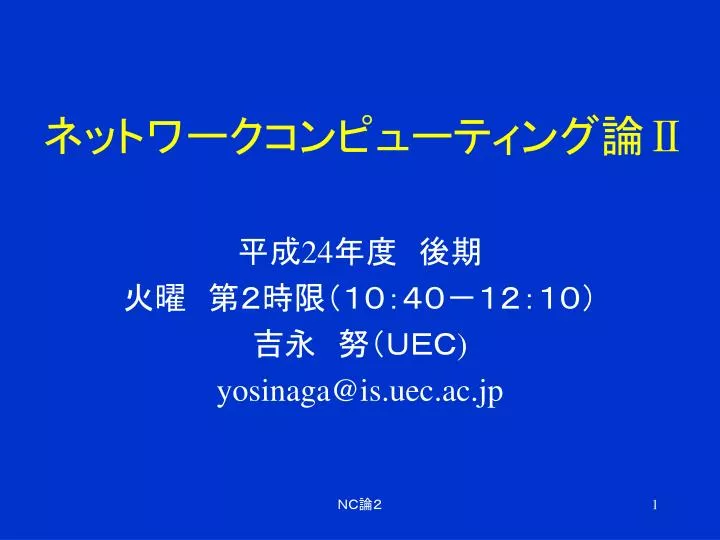 ネットワークコンピューティング論Ⅱ

平成24年度　後期
火曜　第2時限（10：40－12：10）
吉永　努（UEC)
yosinaga@is.uec.ac.jp

NC論２

1